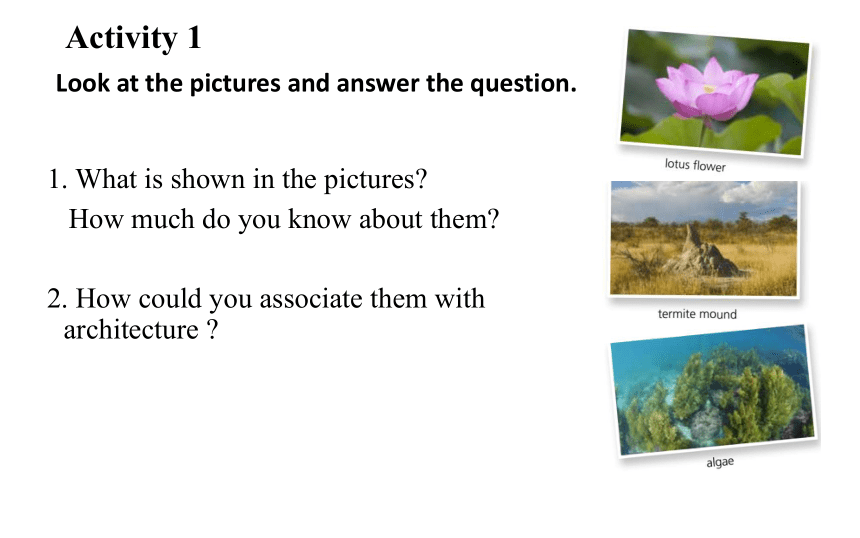 Activity 1

Look at the pictures and answer the question.

1. What is shown in the pictures?
How much do you know about them?

2. How could you associate them with architecture ?

lotus flower

termite mound

algae